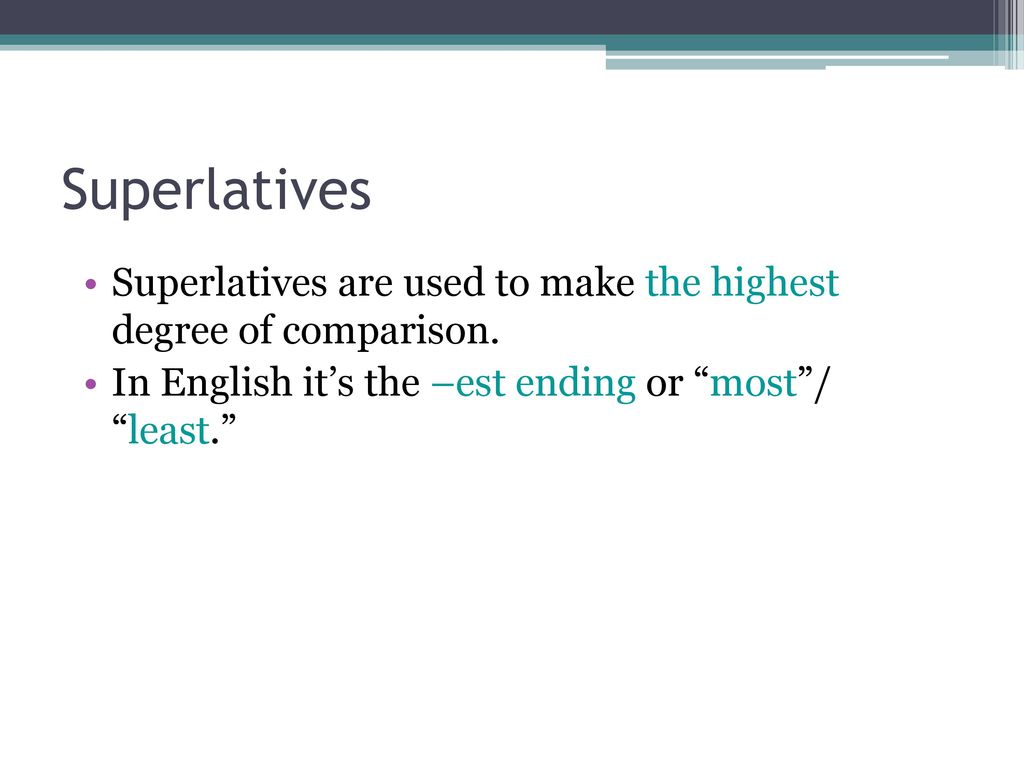 Superlatives

• Superlatives are used to make the highest degree of comparison.
• In English it’s the –est ending or “most”/ “least.”